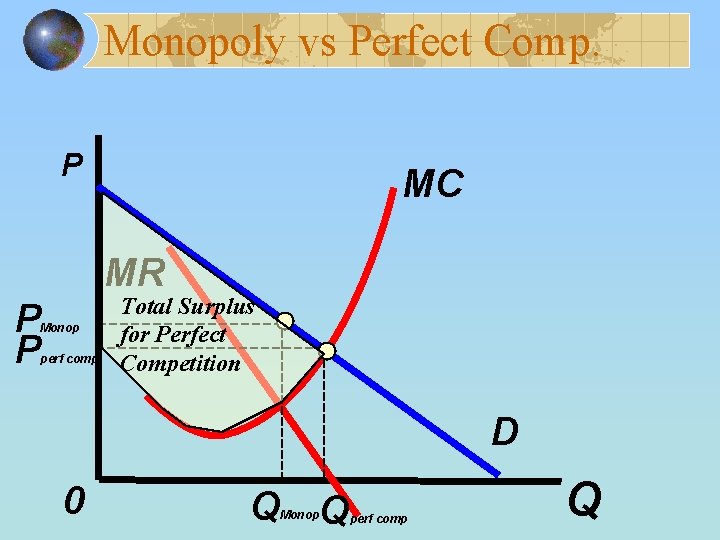 Monopoly vs Perfect Comp.

P

MC

MR

Total Surplus for Perfect Competition

$P_{Monop}$

$P_{perf\ comp}$

D

0

$Q_{Monop}$ $Q_{perf\ comp}$

Q